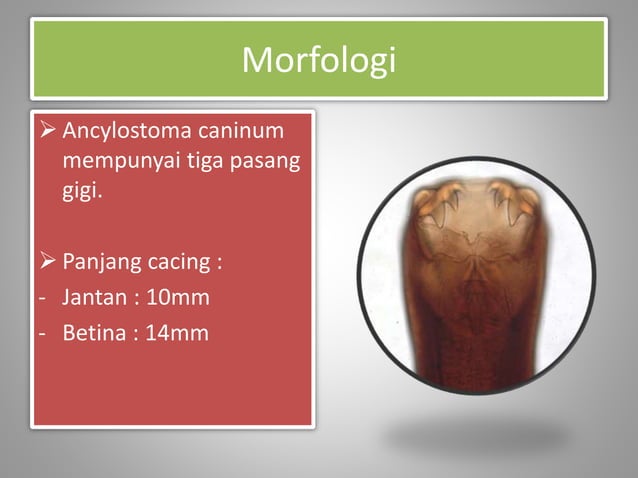 Morfologi

➢ Ancylostoma caninum mempunyai tiga pasang gigi.

➢ Panjang cacing :
- Jantan : 10mm
- Betina : 14mm